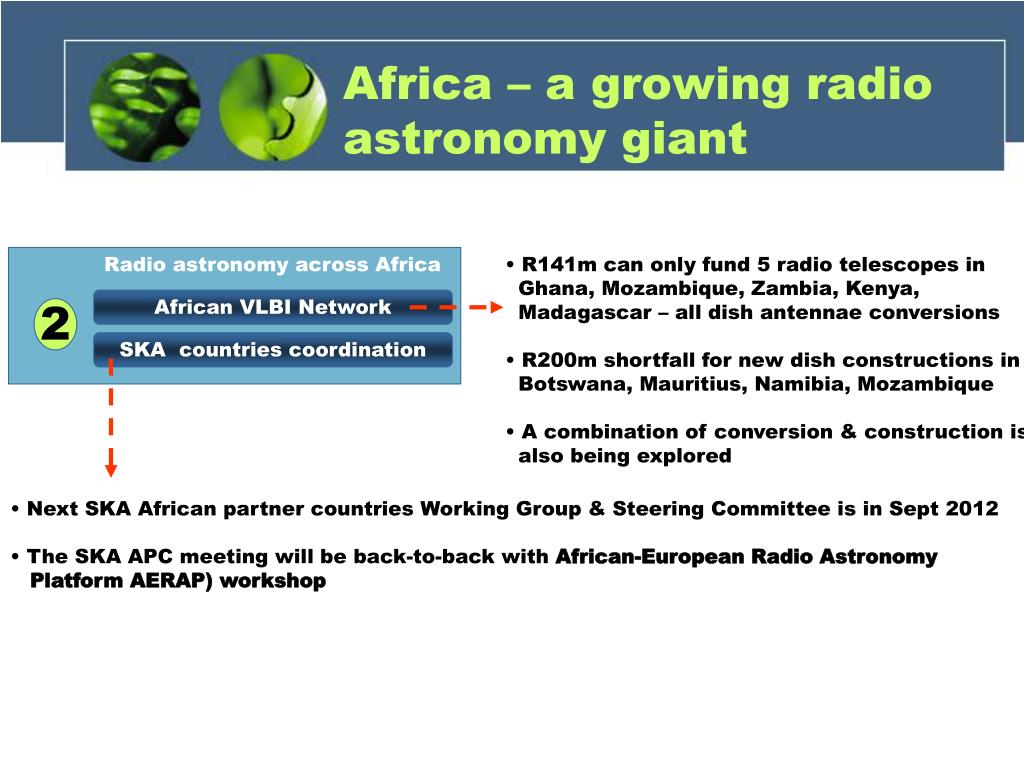 Africa – a growing radio astronomy giant

Radio astronomy across Africa

2

African VLBI Network

SKA countries coordination

• R141m can only fund 5 radio telescopes in Ghana, Mozambique, Zambia, Kenya, Madagascar – all dish antennae conversions

• R200m shortfall for new dish constructions in Botswana, Mauritius, Namibia, Mozambique

• A combination of conversion & construction is also being explored

• Next SKA African partner countries Working Group & Steering Committee is in Sept 2012

• The SKA APC meeting will be back-to-back with African-European Radio Astronomy Platform AERAP) workshop